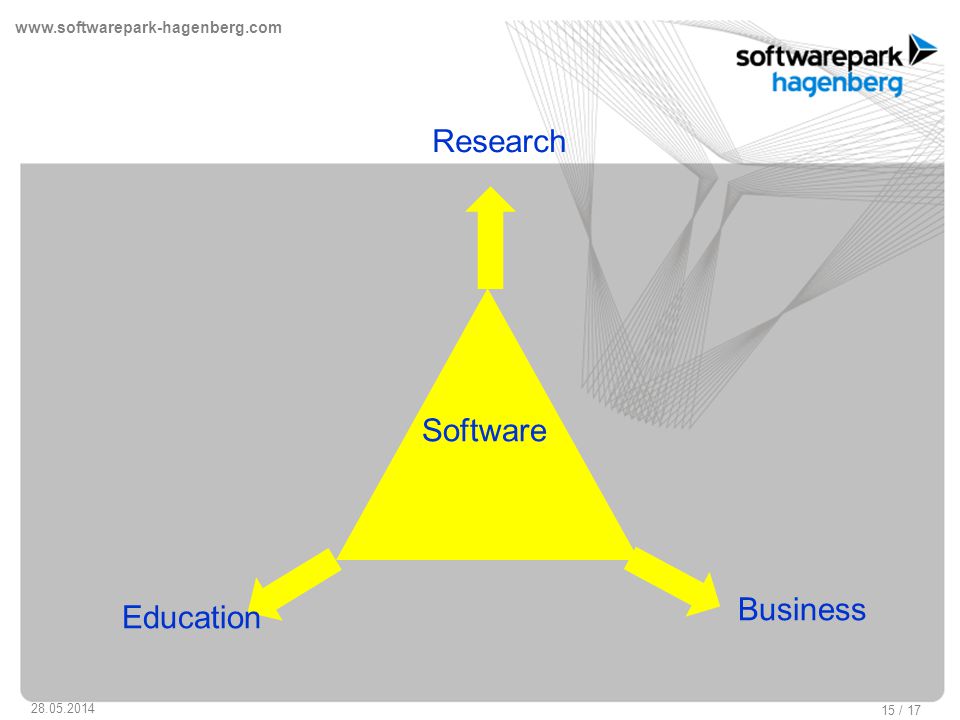 www.softwarepark-hagenberg.com

softwarepark hagenberg

Research

Software

Education

Business

28.05.2014

15 / 17